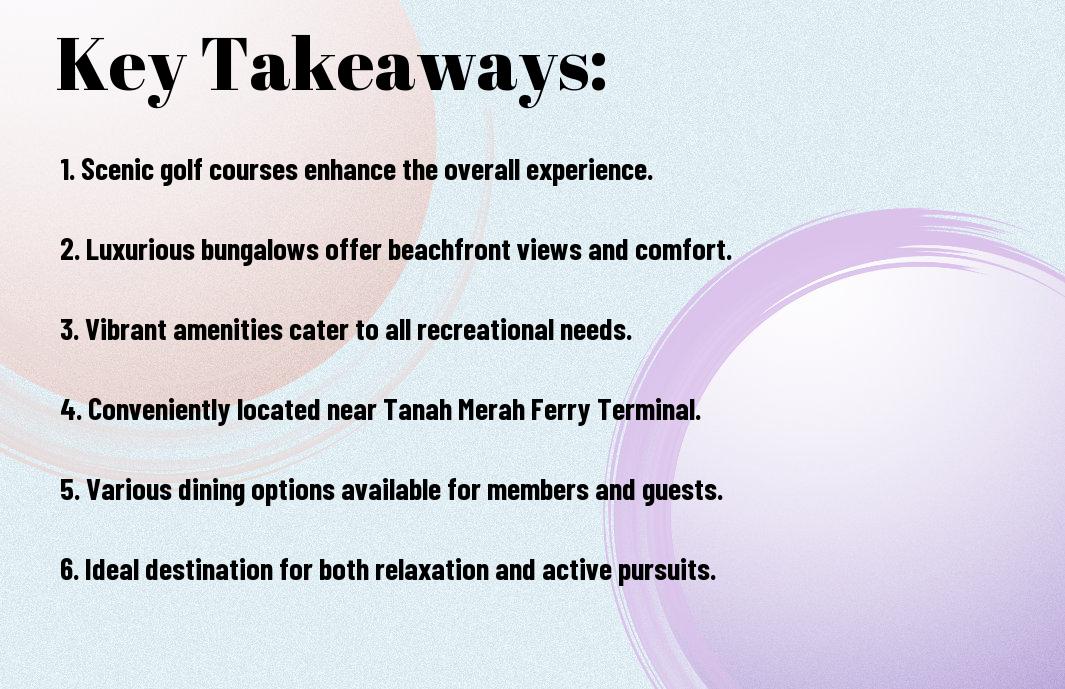 Key Takeaways:

1. Scenic golf courses enhance the overall experience.

2. Luxurious bungalows offer beachfront views and comfort.

3. Vibrant amenities cater to all recreational needs.

4. Conveniently located near Tanah Merah Ferry Terminal.

5. Various dining options available for members and guests.

6. Ideal destination for both relaxation and active pursuits.